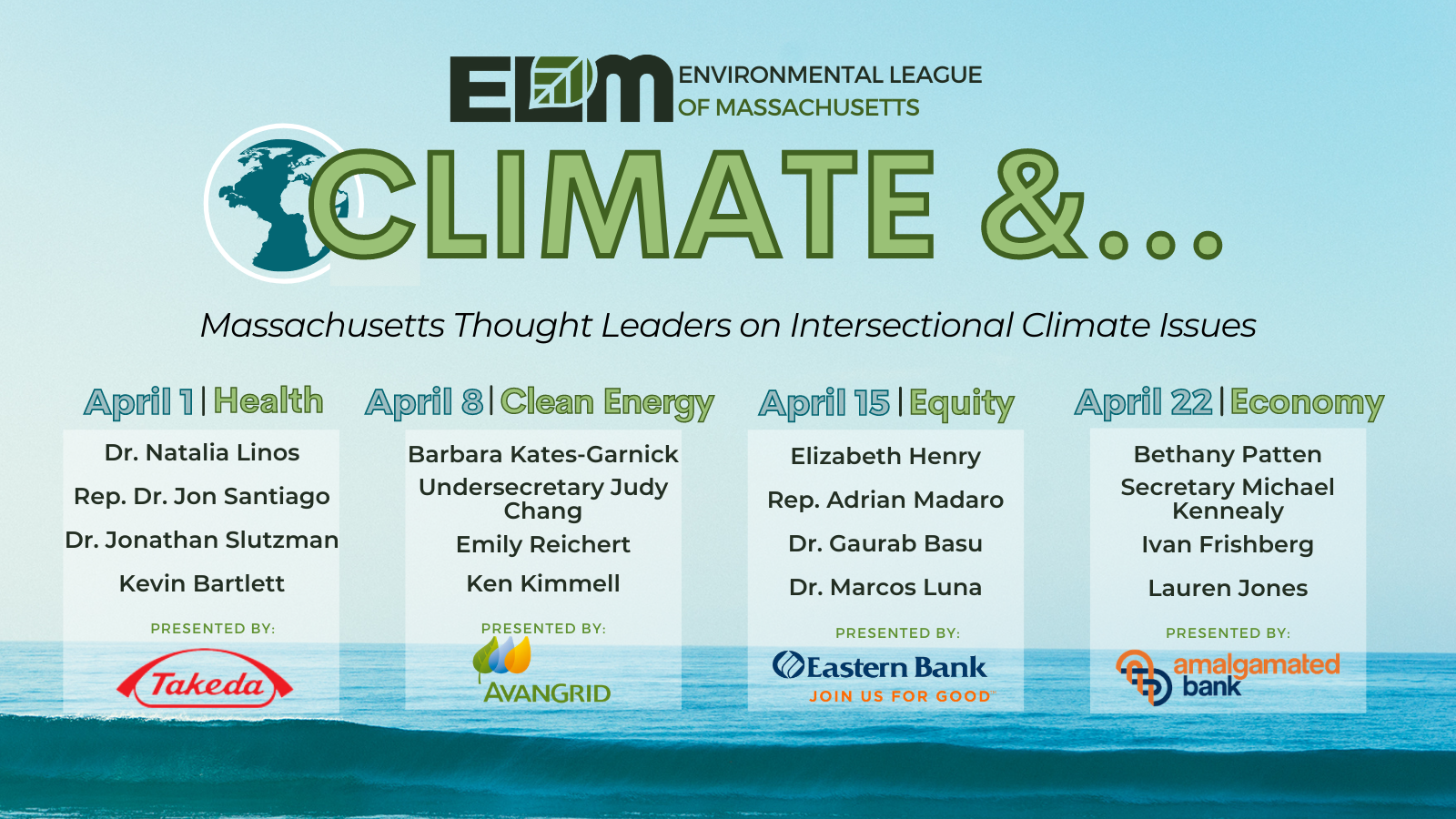 ELM ENVIRONMENTAL LEAGUE OF MASSACHUSETTS

CLIMATE &...

Massachusetts Thought Leaders on Intersectional Climate Issues

April 1 | Health

Dr. Natalia Linos
Rep. Dr. Jon Santiago
Dr. Jonathan Slutzman
Kevin Bartlett

PRESENTED BY:
Takeda

April 8 | Clean Energy

Barbara Kates-Garnick
Undersecretary Judy Chang
Emily Reichert
Ken Kimmell

PRESENTED BY:
AVANGRID

April 15 | Equity

Elizabeth Henry
Rep. Adrian Madaro
Dr. Gaurab Basu
Dr. Marcos Luna

PRESENTED BY:
Eastern Bank
JOIN US FOR GOOD

April 22 | Economy

Bethany Patten
Secretary Michael Kennealy
Ivan Frishberg
Lauren Jones

PRESENTED BY:
amalgamated bank